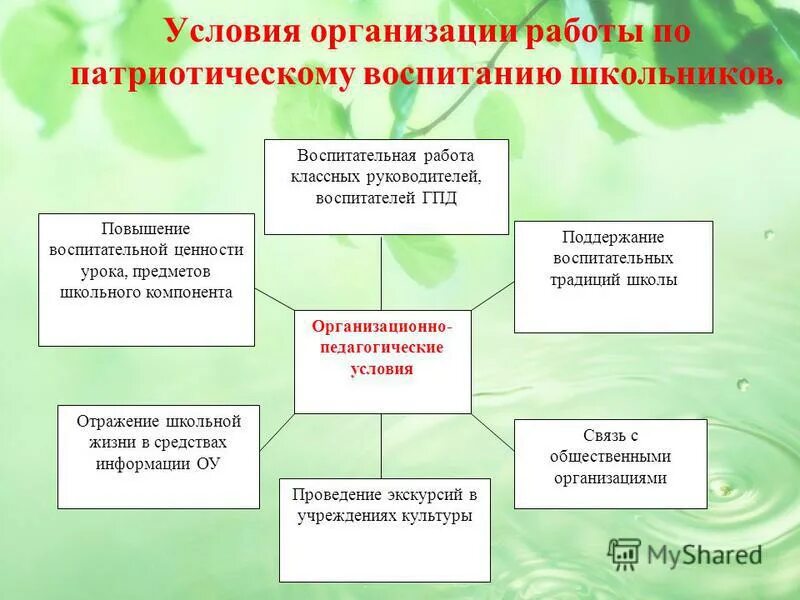 Условия организации работы по патриотическому воспитанию школьников.

Воспитательная работа классных руководителей, воспитателей ГПД

Повышение воспитательной ценности урока, предметов школьного компонента

Поддержание воспитательных традиций школы

Организационно-педагогические условия

Отражение школьной жизни в средствах информации ОУ

Связь с общественными организациями

Проведение экскурсий в учреждениях культуры

MyShared